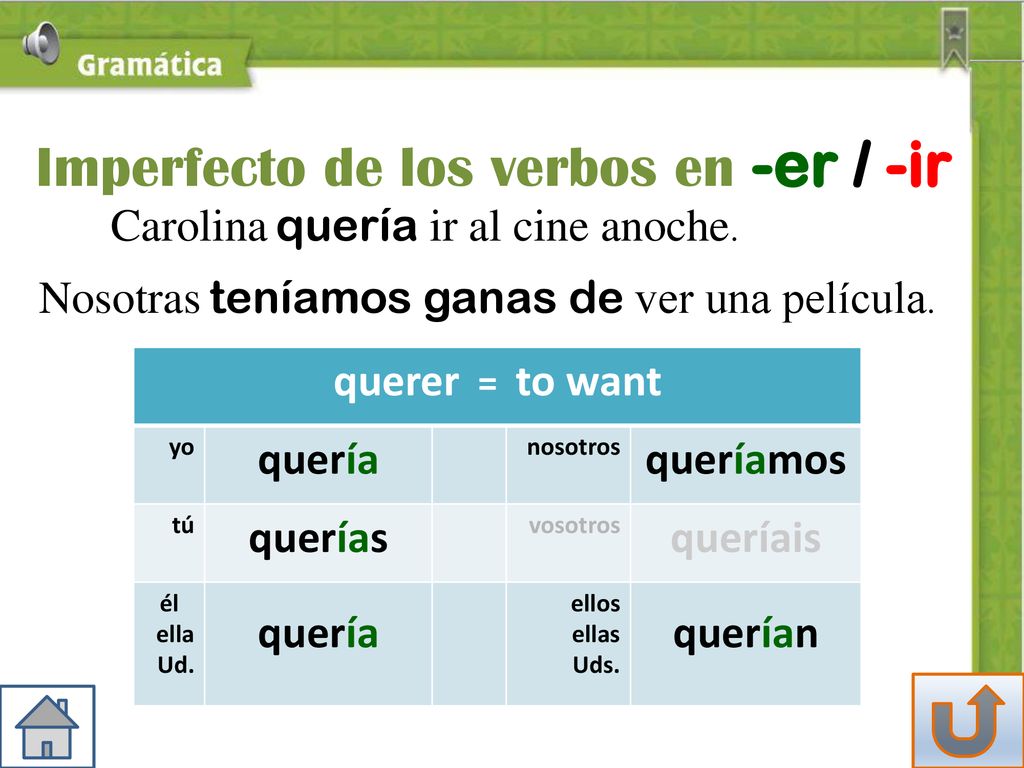 Gramática

Imperfecto de los verbos en -er / -ir

Carolina quería ir al cine anoche.

Nosotras teníamos ganas de ver una película.

| querer = to want | | | | |
|---|---|---|---|---|
| yo | quería | | nosotros | queríamos |
| tú | querías | | vosotros | queríais |
| él ella Ud. | quería | | ellos ellas Uds. | querían |